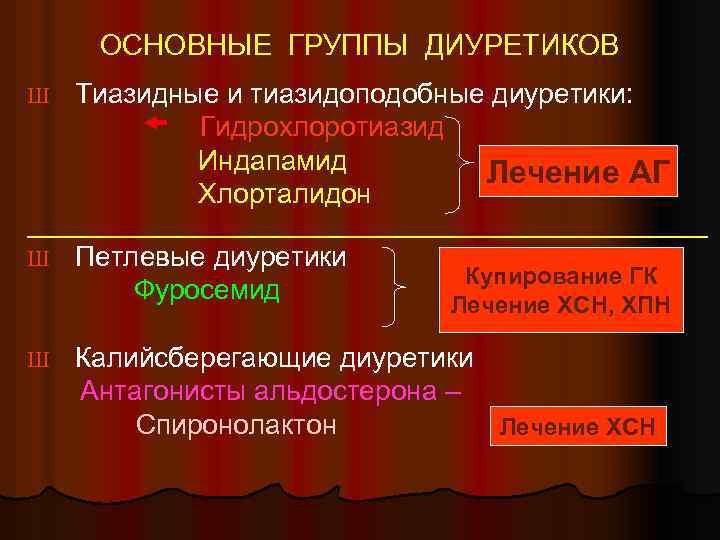 ОСНОВНЫЕ ГРУППЫ ДИУРЕТИКОВ

Ш Тиазидные и тиазидоподобные диуретики:
Гидрохлоротиазид
Индапамид
Хлорталидон

Лечение АГ

Ш Петлевые диуретики
Фуросемид

Купирование ГК
Лечение ХСН, ХПН

Ш Калийсберегающие диуретики
Антагонисты альдостерона –
Спиронолактон

Лечение ХСН